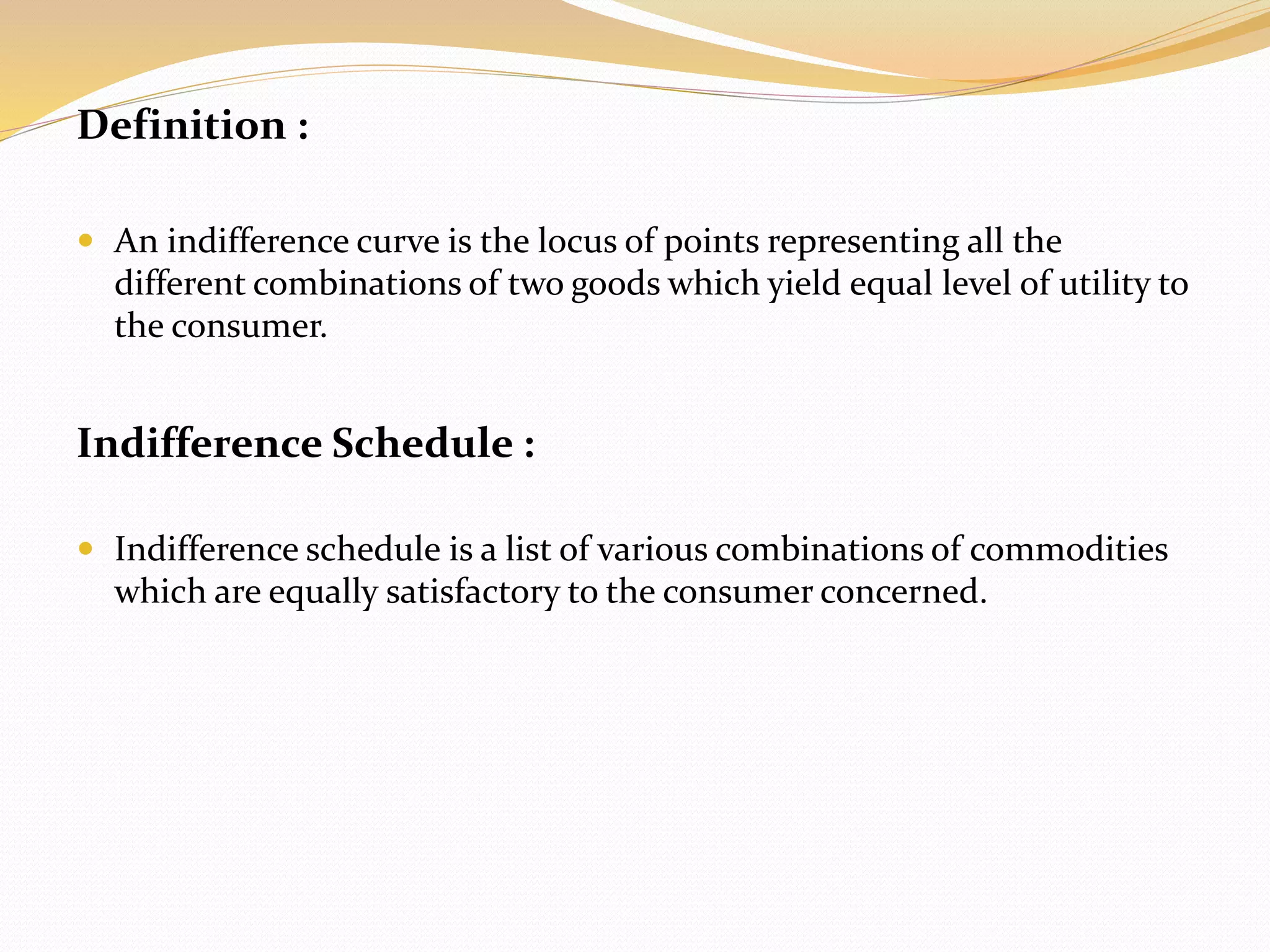 Definition :

• An indifference curve is the locus of points representing all the different combinations of two goods which yield equal level of utility to the consumer.

Indifference Schedule :

• Indifference schedule is a list of various combinations of commodities which are equally satisfactory to the consumer concerned.